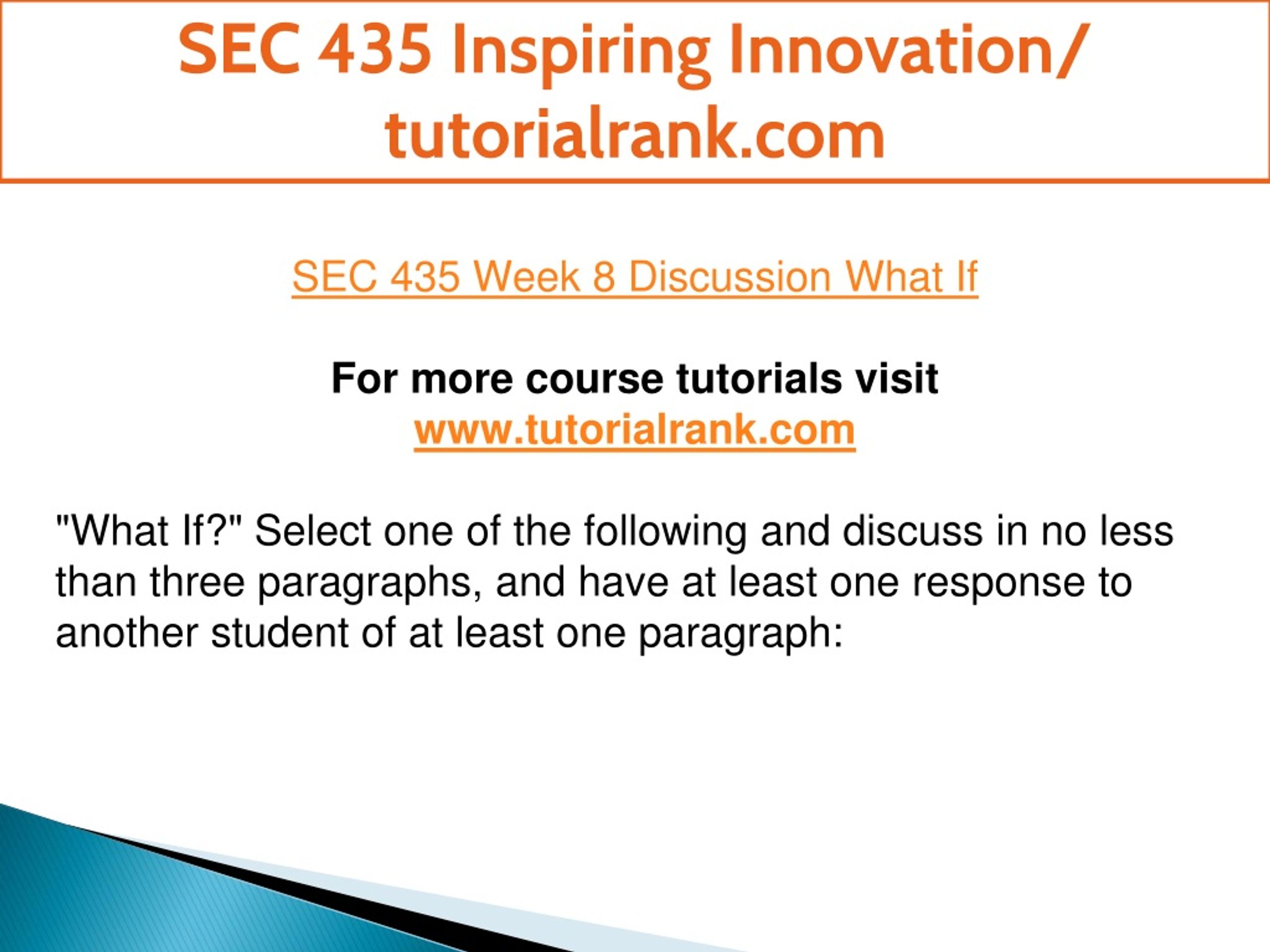 SEC 435 Inspiring Innovation/ tutorialrank.com

SEC 435 Week 8 Discussion What If

For more course tutorials visit
www.tutorialrank.com

"What If?" Select one of the following and discuss in no less than three paragraphs, and have at least one response to another student of at least one paragraph: